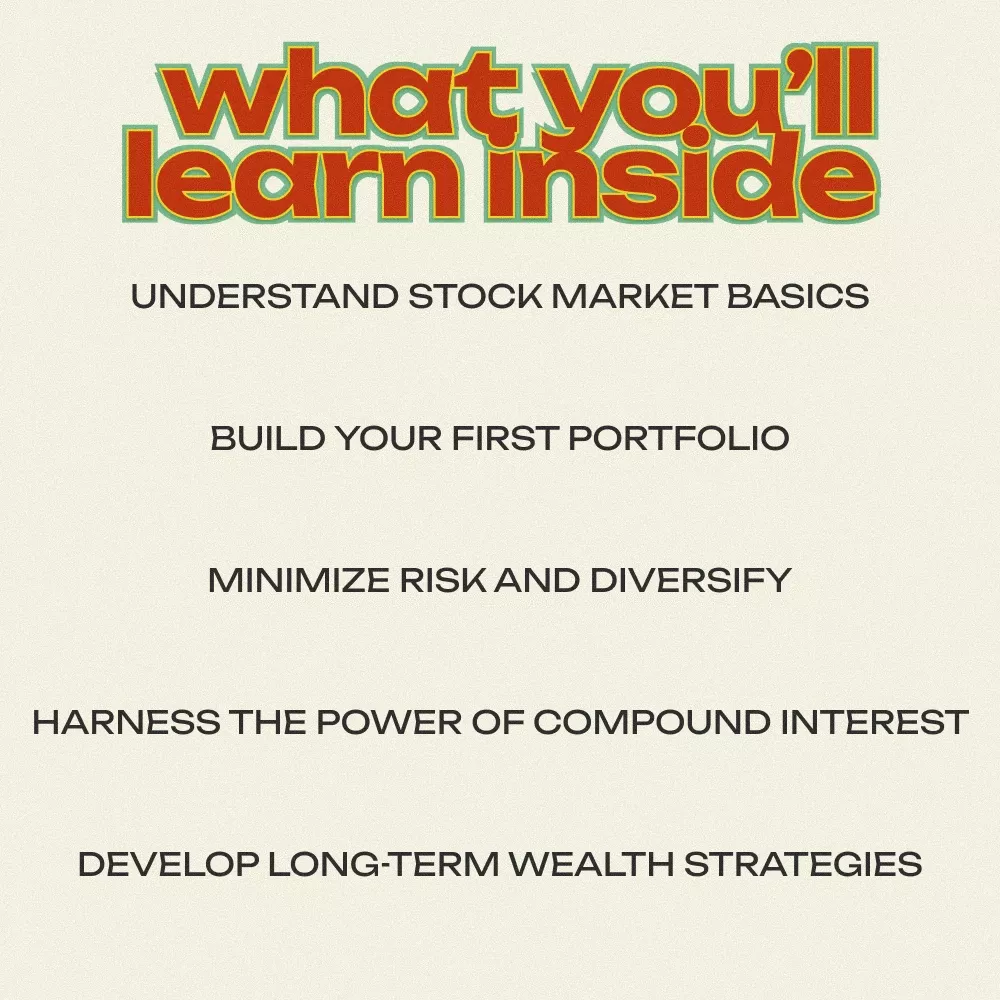 what you'll learn inside

UNDERSTAND STOCK MARKET BASICS

BUILD YOUR FIRST PORTFOLIO

MINIMIZE RISK AND DIVERSIFY

HARNESS THE POWER OF COMPOUND INTEREST

DEVELOP LONG-TERM WEALTH STRATEGIES